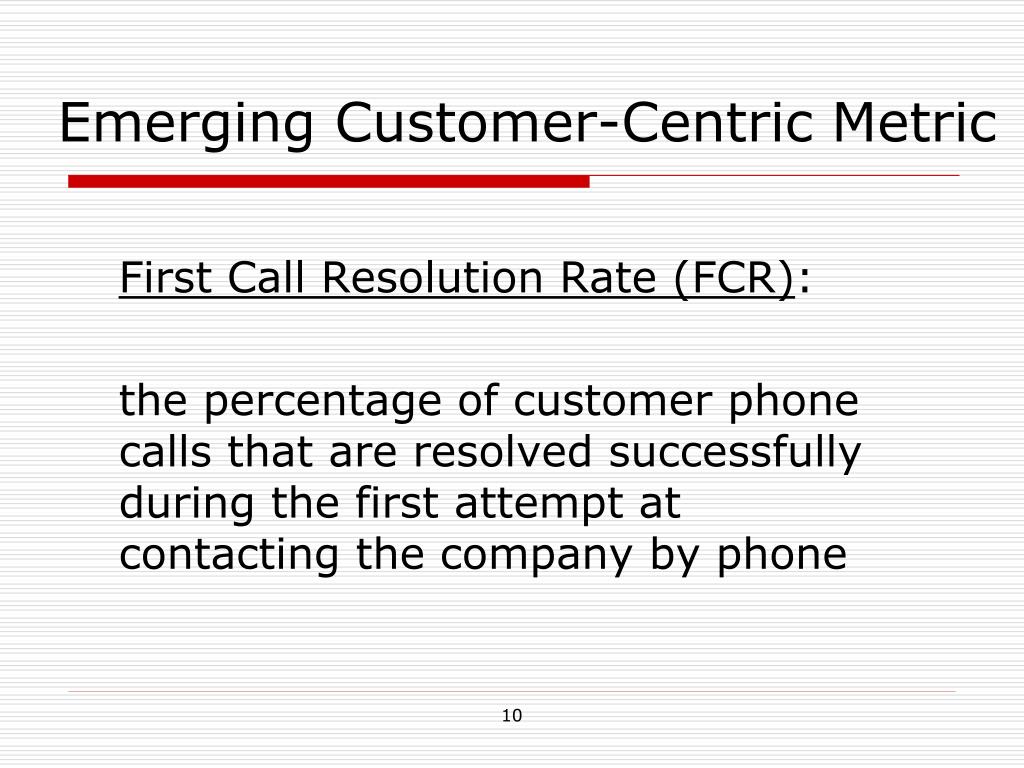 Emerging Customer-Centric Metric

First Call Resolution Rate (FCR):

the percentage of customer phone calls that are resolved successfully during the first attempt at contacting the company by phone

10